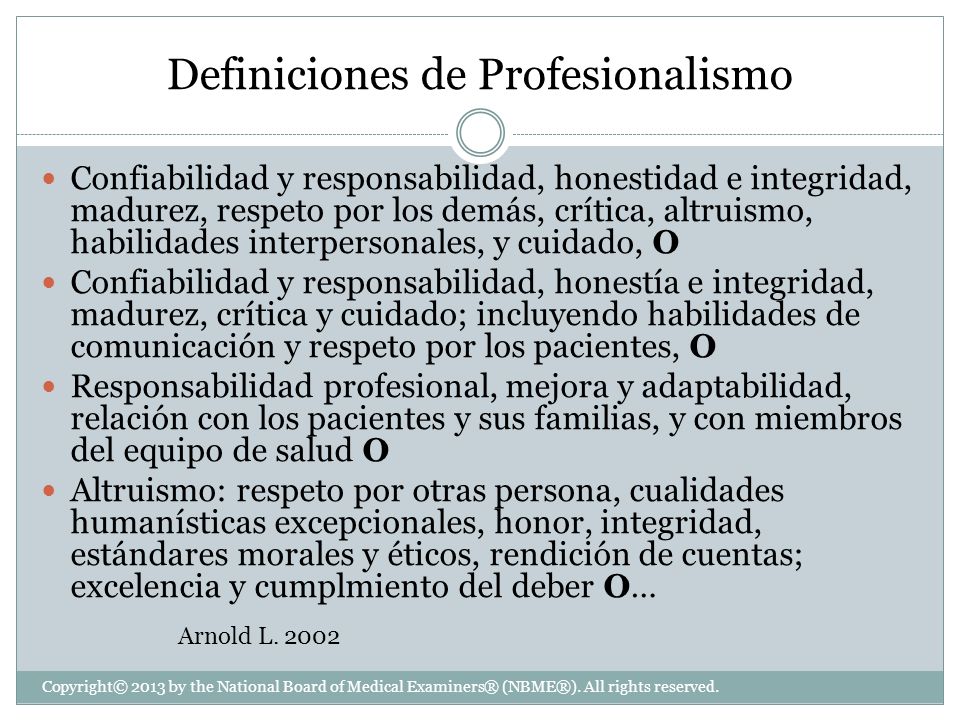 Definiciones de Profesionalismo

- Confiabilidad y responsabilidad, honestidad e integridad, madurez, respeto por los demás, crítica, altruismo, habilidades interpersonales, y cuidado, **O**
- Confiabilidad y responsabilidad, honestía e integridad, madurez, crítica y cuidado; incluyendo habilidades de comunicación y respeto por los pacientes, **O**
- Responsabilidad profesional, mejora y adaptabilidad, relación con los pacientes y sus familias, y con miembros del equipo de salud **O**
- Altruismo: respeto por otras persona, cualidades humanísticas excepcionales, honor, integridad, estándares morales y éticos, rendición de cuentas; excelencia y cumplmiento del deber **O**...

Arnold L. 2002

Copyright© 2013 by the National Board of Medical Examiners® (NBME®). All rights reserved.